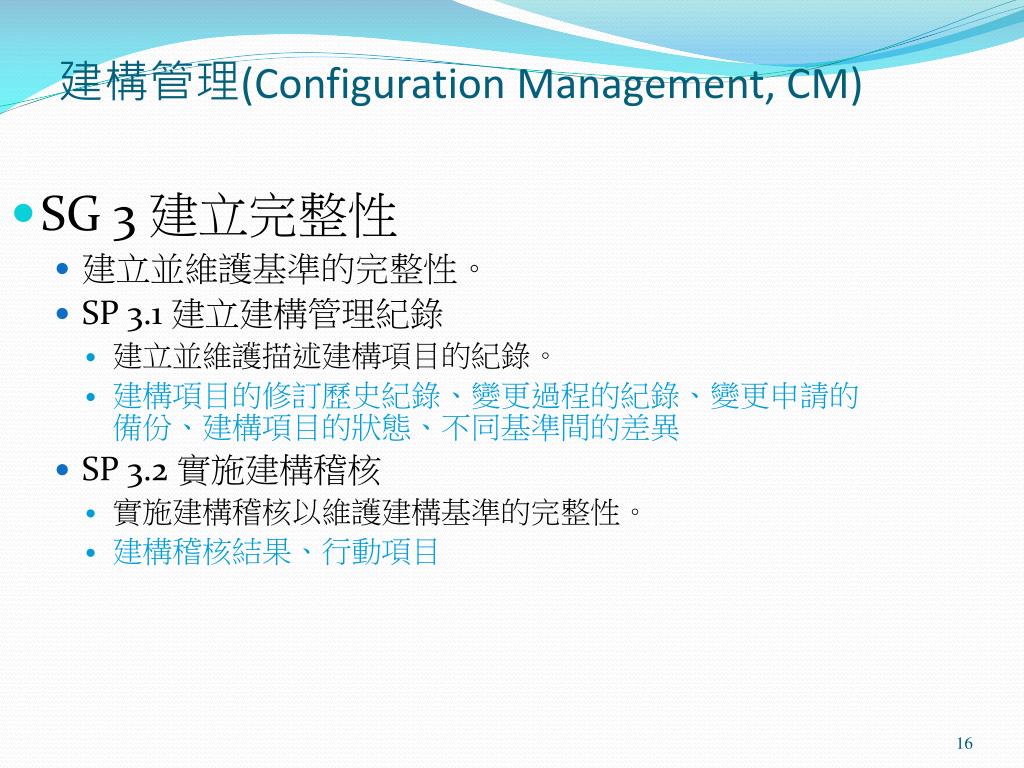 建構管理(Configuration Management, CM)

SG 3 建立完整性

建立並維護基準的完整性。

SP 3.1 建立建構管理紀錄

建立並維護描述建構項目的紀錄。

建構項目的修訂歷史紀錄、變更過程的紀錄、變更申請的備份、建構項目的狀態、不同基準間的差異

SP 3.2 實施建構稽核

實施建構稽核以維護建構基準的完整性。

建構稽核結果、行動項目

16